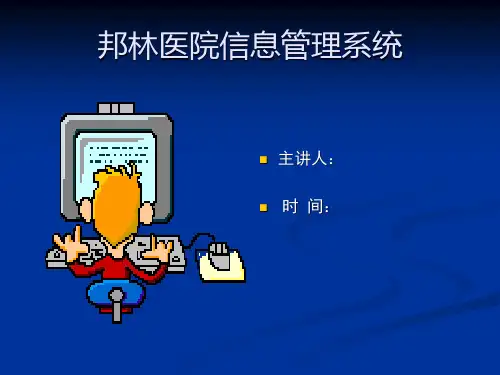 邦林医院信息管理系统

主讲人：

时 间：